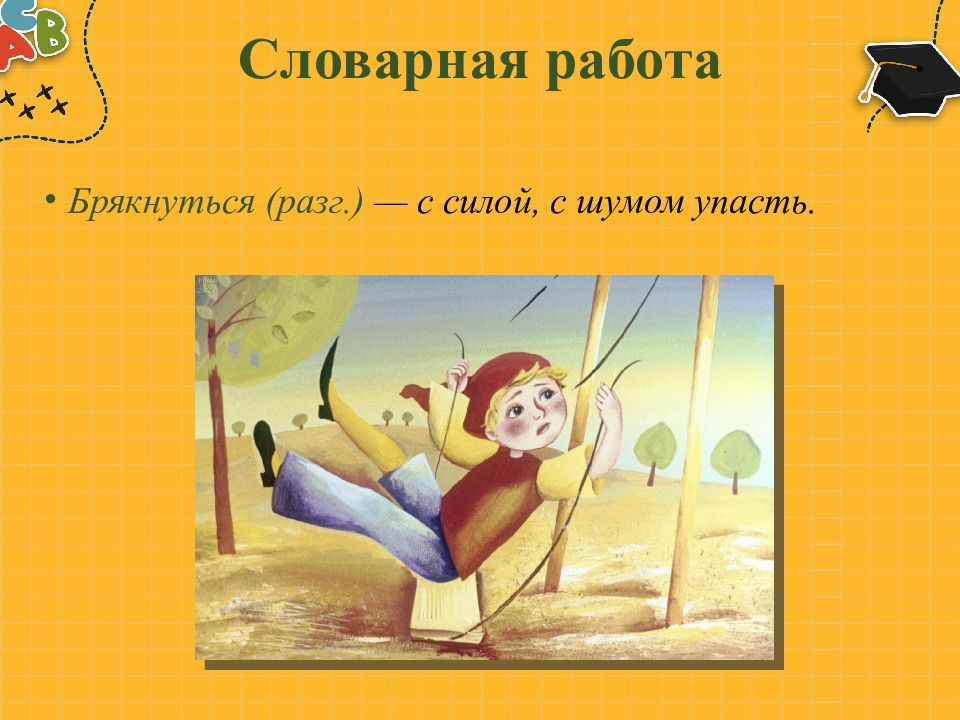 Словарная работа

• Брякнуться (разг.) — с силой, с шумом упасть.